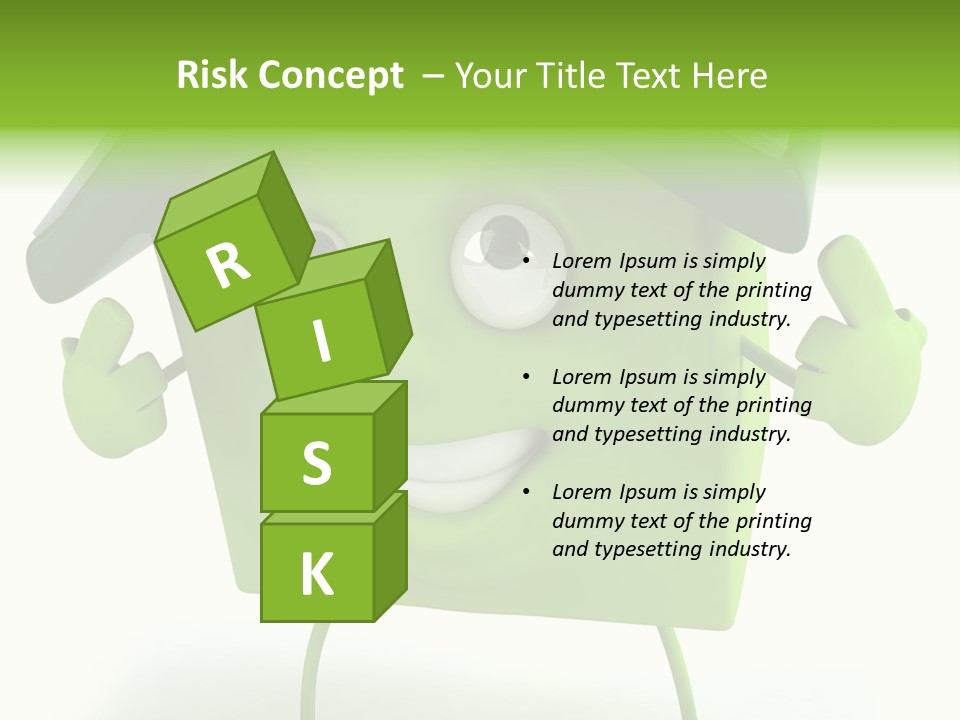 Risk Concept – Your Title Text Here

R
I
S
K

• Lorem Ipsum is simply dummy text of the printing and typesetting industry.

• Lorem Ipsum is simply dummy text of the printing and typesetting industry.

• Lorem Ipsum is simply dummy text of the printing and typesetting industry.